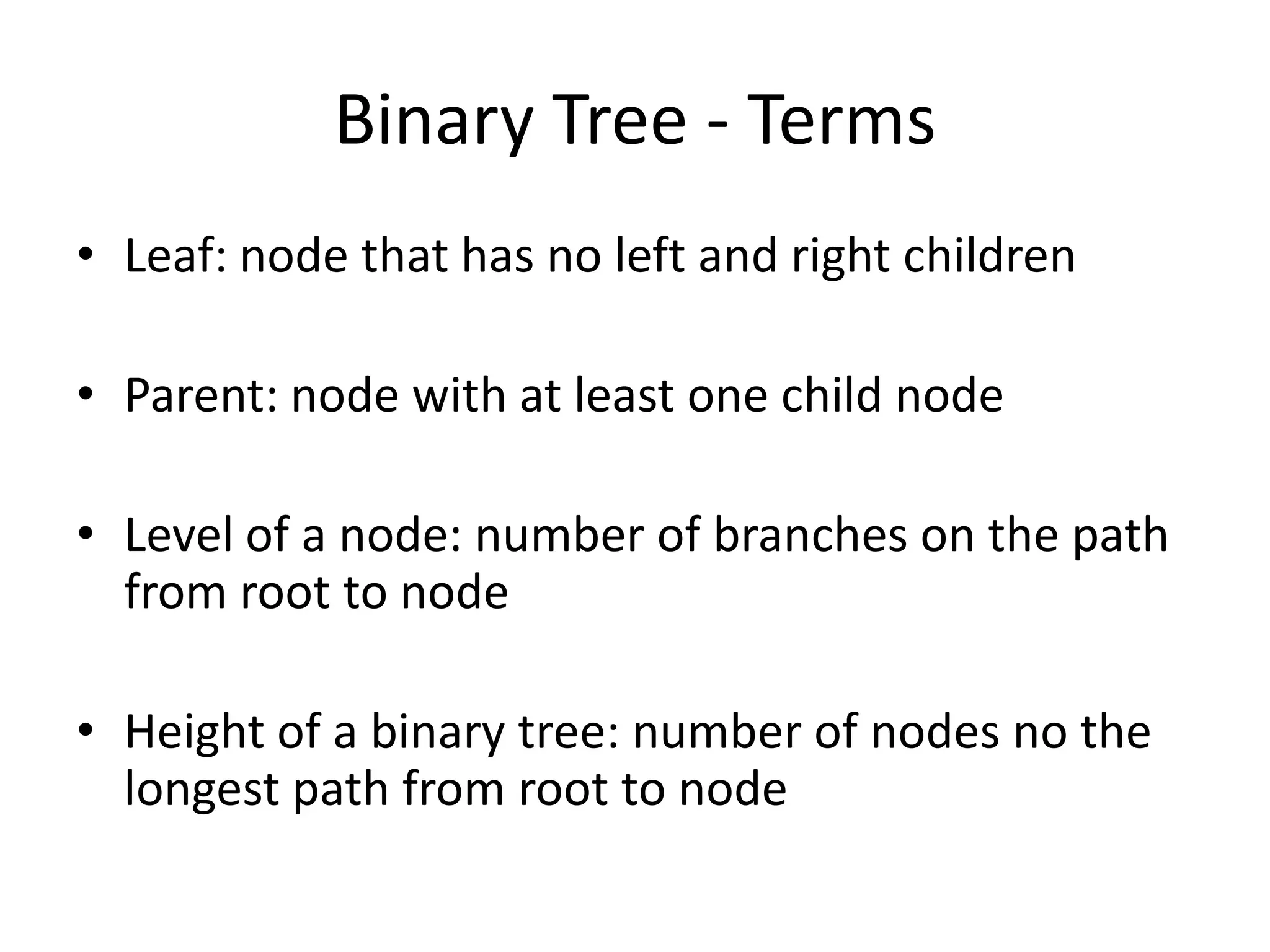 Binary Tree - Terms

• Leaf: node that has no left and right children

• Parent: node with at least one child node

• Level of a node: number of branches on the path from root to node

• Height of a binary tree: number of nodes no the longest path from root to node